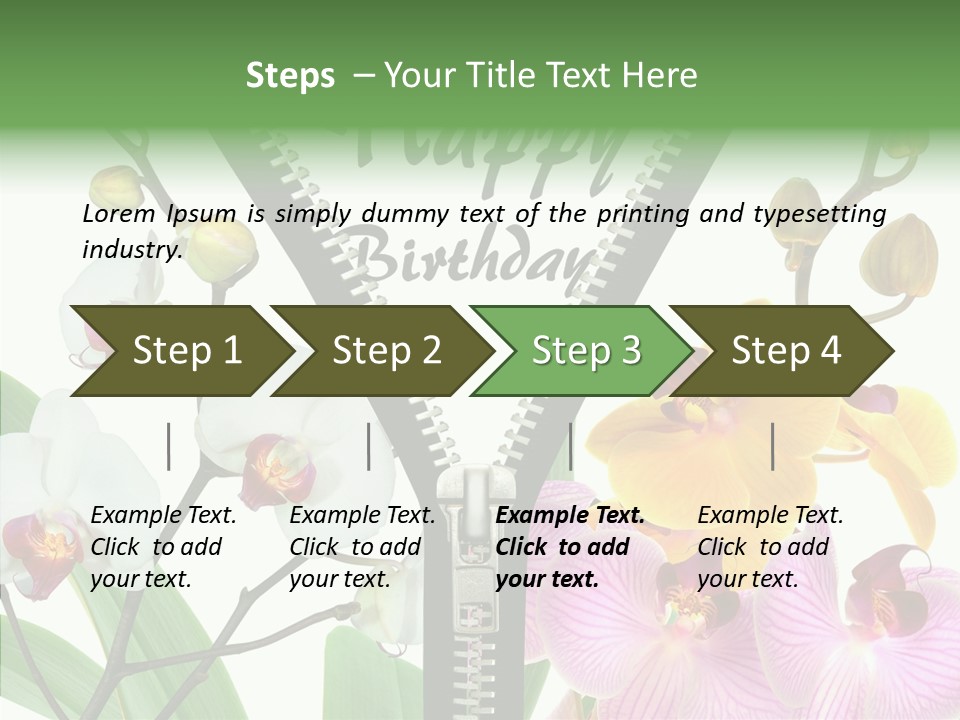 Steps – Your Title Text Here

Happy Birthday

Lorem Ipsum is simply dummy text of the printing and typesetting industry.

Step 1

Step 2

Step 3

Step 4

Example Text. Click to add your text.

Example Text. Click to add your text.

Example Text. Click to add your text.

Example Text. Click to add your text.